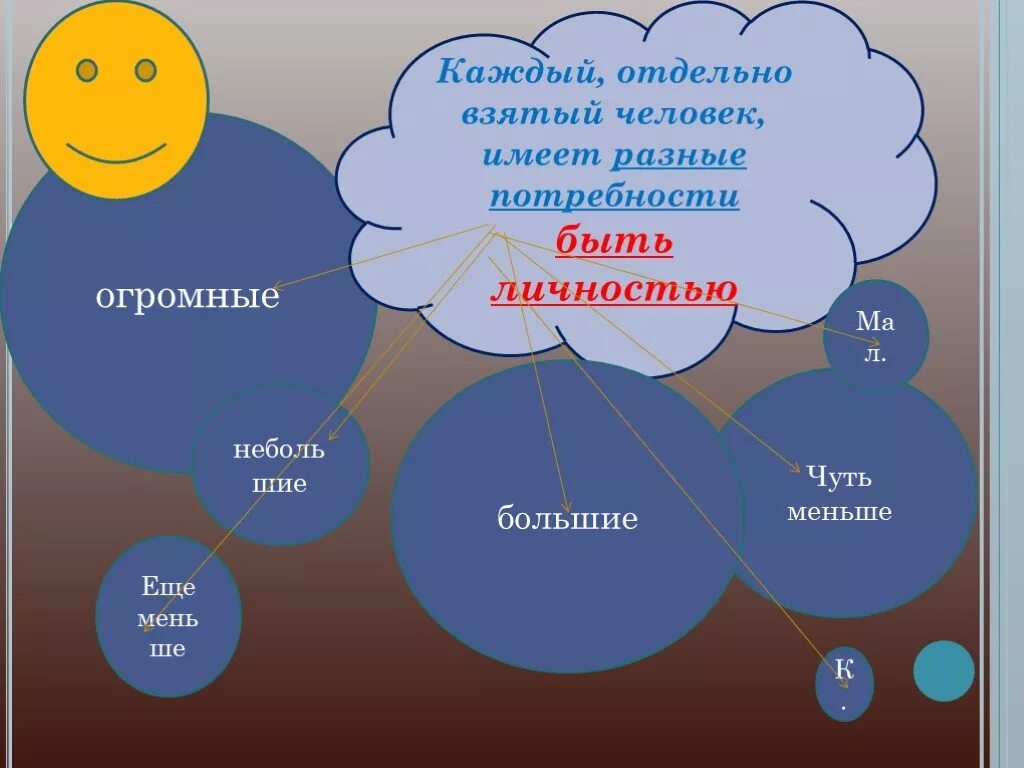 Каждый, отдельно взятый человек, имеет разные потребности

быть личностью

огромные

Ма л.

неболь шие

большие

Чуть меньше

Еще мень ше

К .